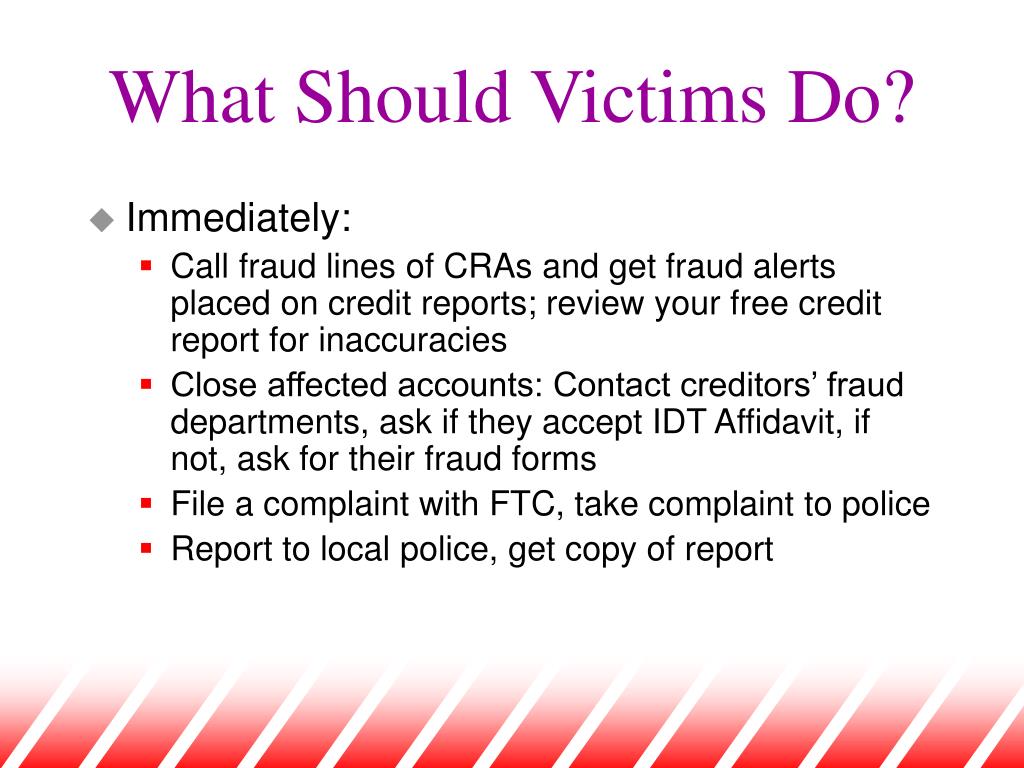 What Should Victims Do?

Immediately:

Call fraud lines of CRAs and get fraud alerts placed on credit reports; review your free credit report for inaccuracies

Close affected accounts: Contact creditors’ fraud departments, ask if they accept IDT Affidavit, if not, ask for their fraud forms

File a complaint with FTC, take complaint to police

Report to local police, get copy of report